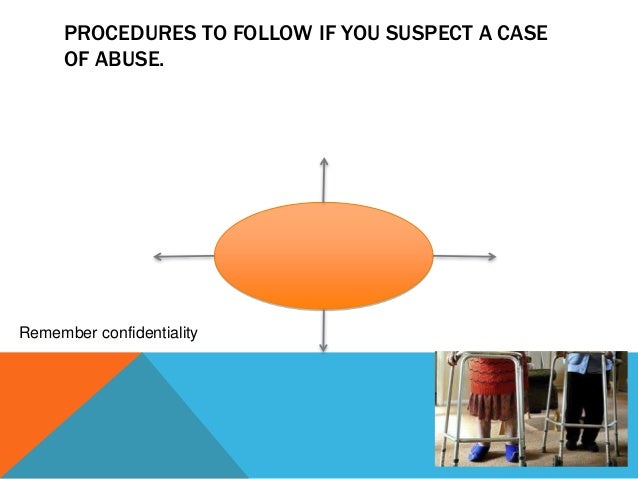 PROCEDURES TO FOLLOW IF YOU SUSPECT A CASE OF ABUSE.

Remember confidentiality